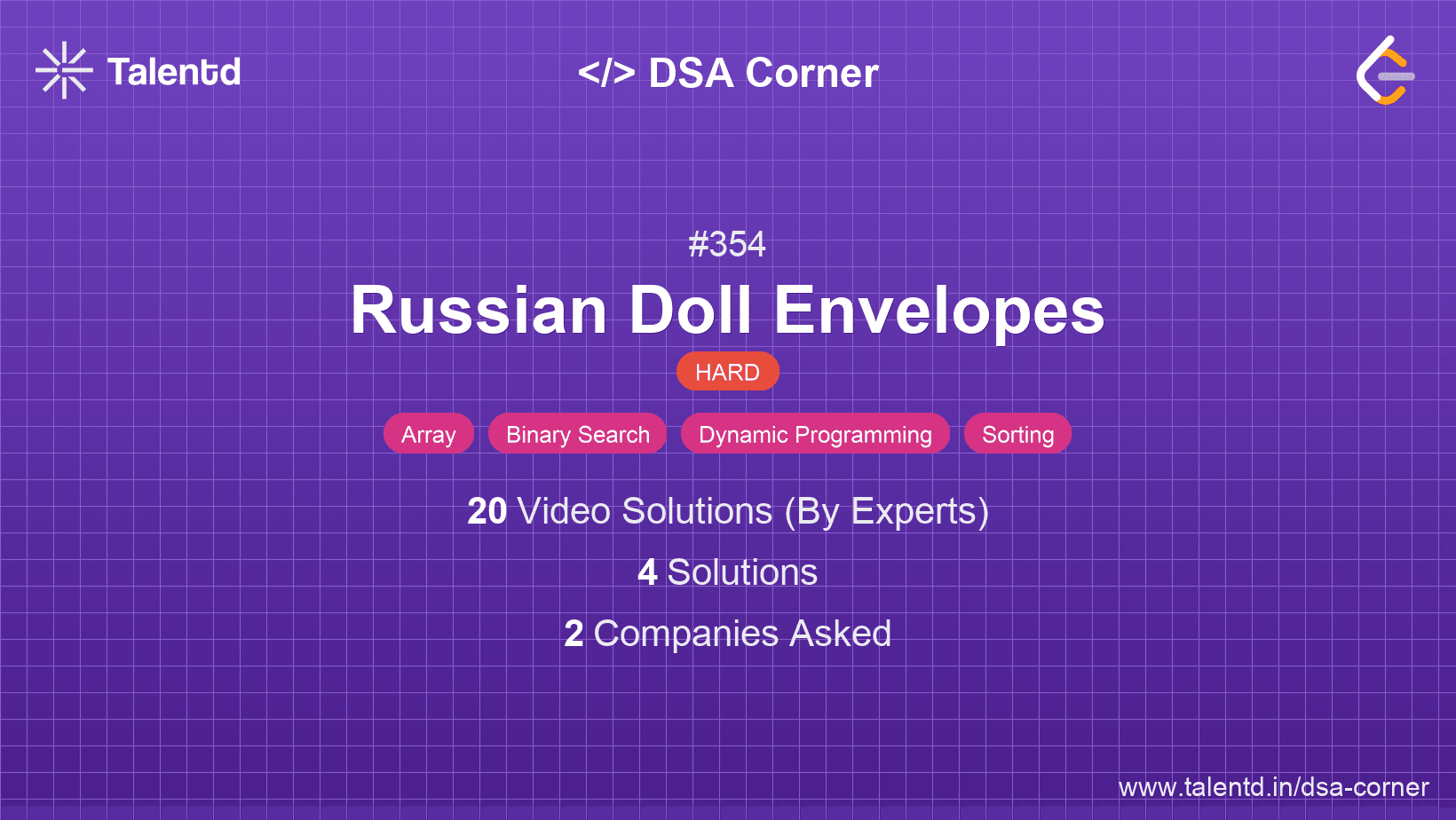 Talentd

</> DSA Corner

#354

Russian Doll Envelopes

HARD

Array Binary Search Dynamic Programming Sorting

20 Video Solutions (By Experts)

4 Solutions

2 Companies Asked

www.talentd.in/dsa-corner